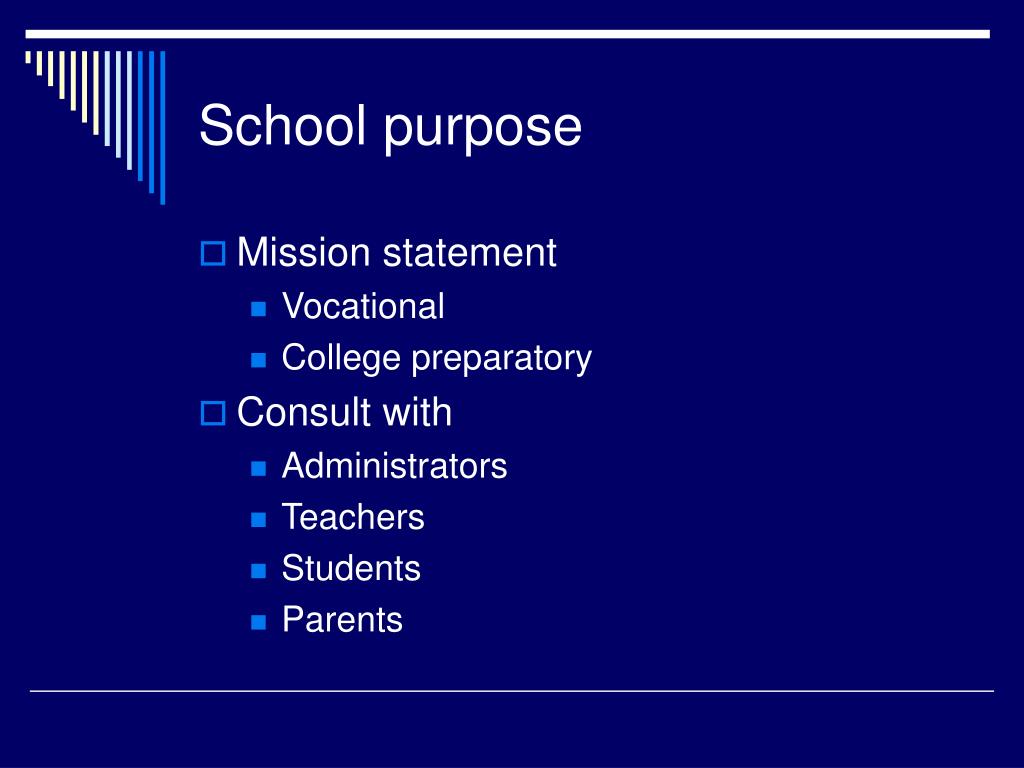 School purpose

Mission statement
Vocational
College preparatory
Consult with
Administrators
Teachers
Students
Parents